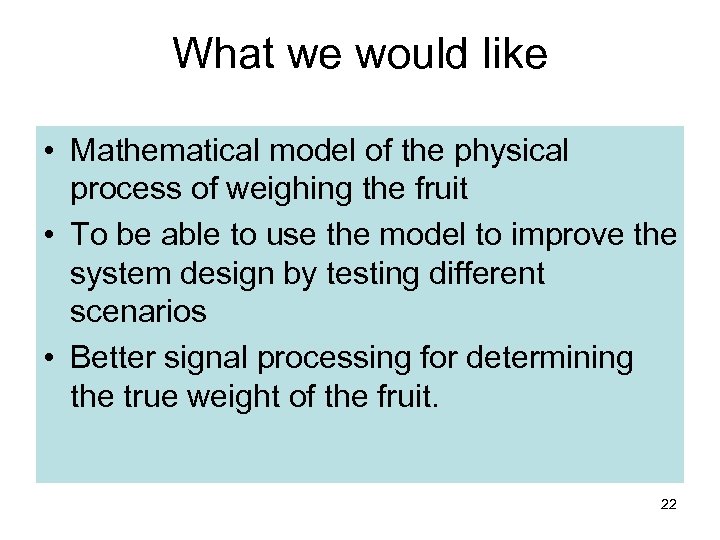 What we would like

• Mathematical model of the physical process of weighing the fruit
• To be able to use the model to improve the system design by testing different scenarios
• Better signal processing for determining the true weight of the fruit.

22